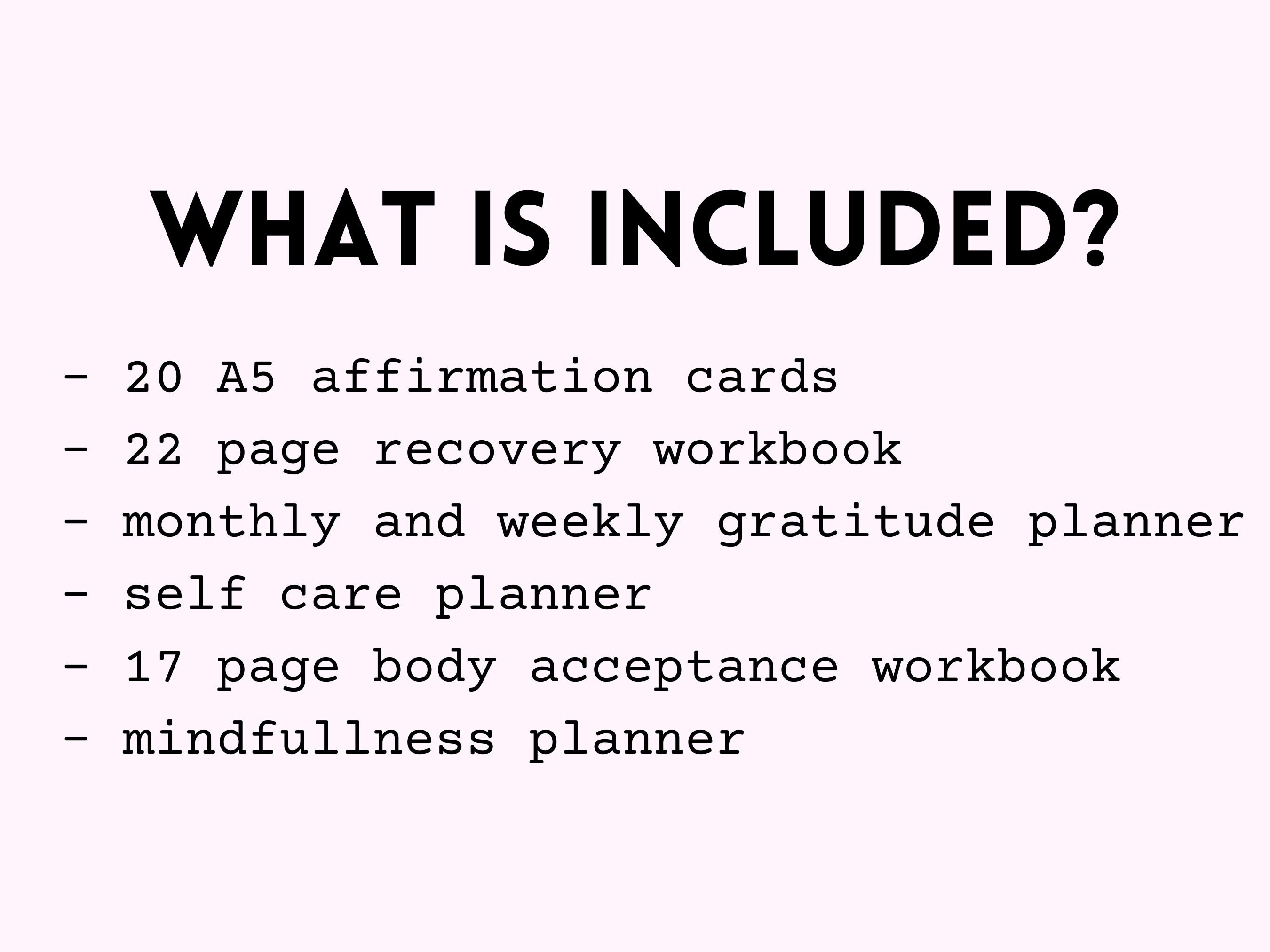 WHAT IS INCLUDED?

- 20 A5 affirmation cards
- 22 page recovery workbook
- monthly and weekly gratitude planner
- self care planner
- 17 page body acceptance workbook
- mindfullness planner